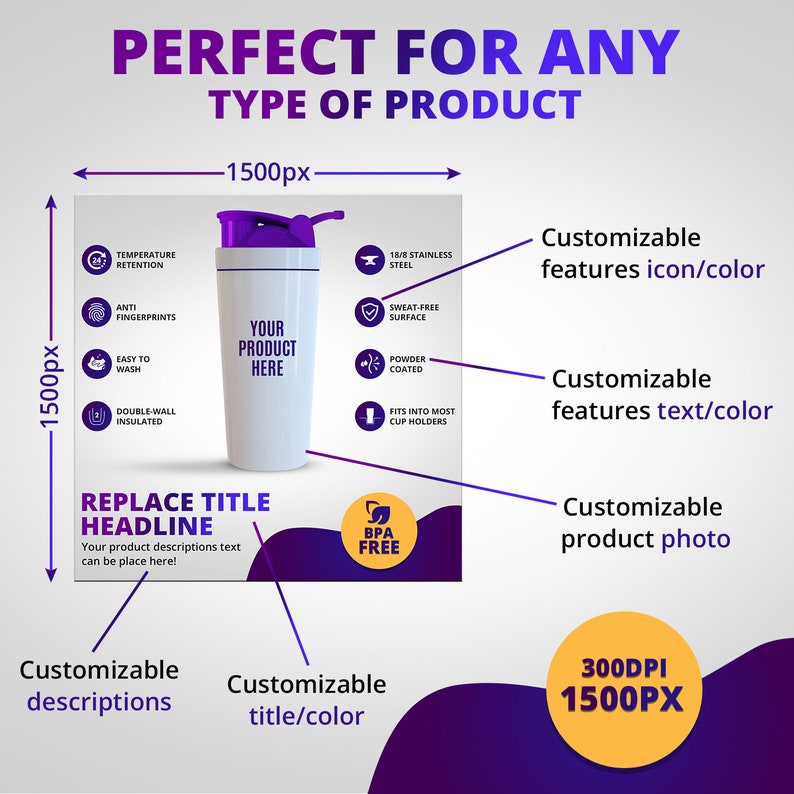 PERFECT FOR ANY
TYPE OF PRODUCT

1500px

1500px

24 TEMPERATURE RETENTION

ANTI FINGERPRINTS

EASY TO WASH

2 DOUBLE-WALL INSULATED

YOUR PRODUCT HERE

18/8 STAINLESS STEEL

SWEAT-FREE SURFACE

POWDER COATED

FITS INTO MOST CUP HOLDERS

REPLACE TITLE HEADLINE
Your product descriptions text can be place here!

BPA FREE

Customizable features icon/color

Customizable features text/color

Customizable product photo

Customizable descriptions

Customizable title/color

300DPI
1500PX